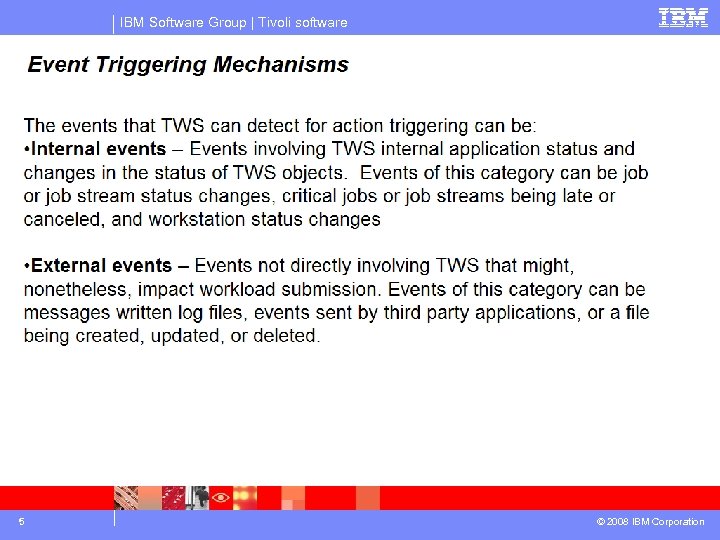 IBM Software Group | Tivoli software

IBM

Event Triggering Mechanisms

The events that TWS can detect for action triggering can be:
•Internal events – Events involving TWS internal application status and changes in the status of TWS objects. Events of this category can be job or job stream status changes, critical jobs or job streams being late or canceled, and workstation status changes

•External events – Events not directly involving TWS that might, nonetheless, impact workload submission. Events of this category can be messages written log files, events sent by third party applications, or a file being created, updated, or deleted.

5

© 2008 IBM Corporation